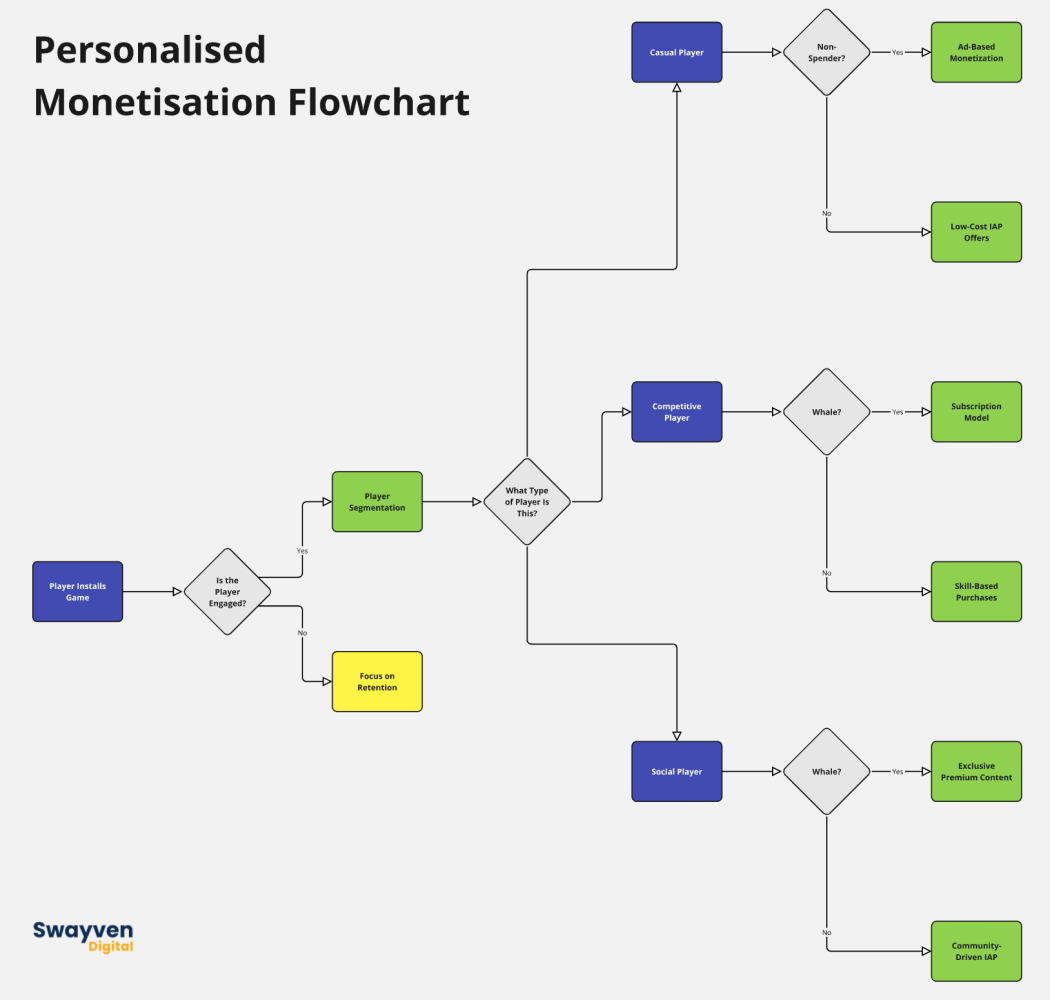 Personalised Monetisation Flowchart

Player Installs Game

Is the Player Engaged?

Yes

Player Segmentation

No

Focus on Retention

What Type of Player Is This?

Casual Player

Non-Spender?

Yes

Ad-Based Monetization

No

Low-Cost IAP Offers

Competitive Player

Whale?

Yes

Subscription Model

No

Skill-Based Purchases

Social Player

Whale?

Yes

Exclusive Premium Content

No

Community-Driven IAP

Swayven Digital